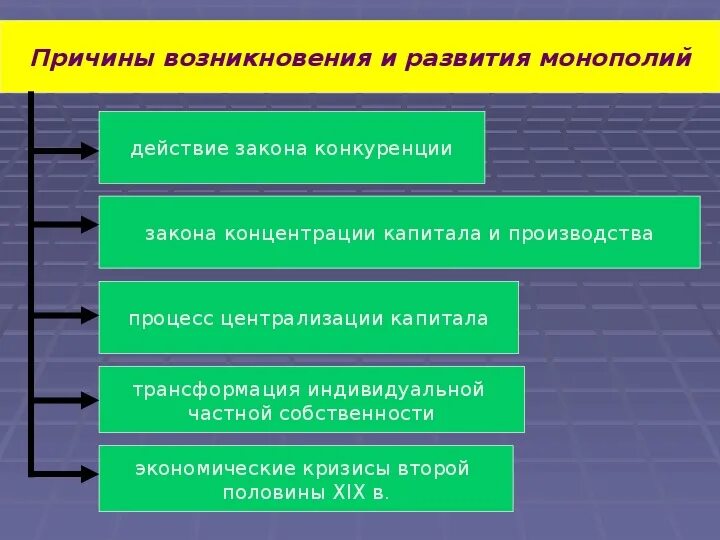 Причины возникновения и развития монополий

действие закона конкуренции

закона концентрации капитала и производства

процесс централизации капитала

трансформация индивидуальной частной собственности

экономические кризисы второй половины XIX в.